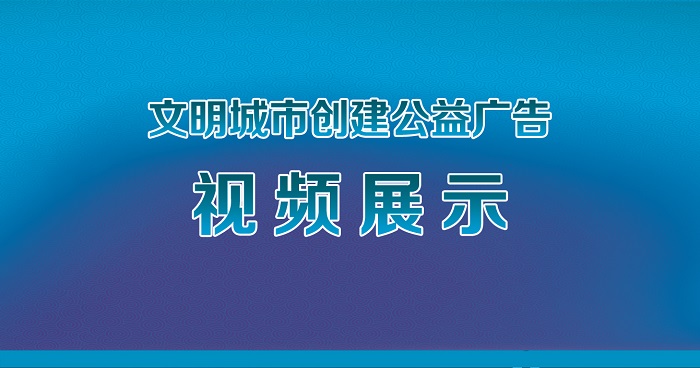 文明城市创建公益广告

视频展示